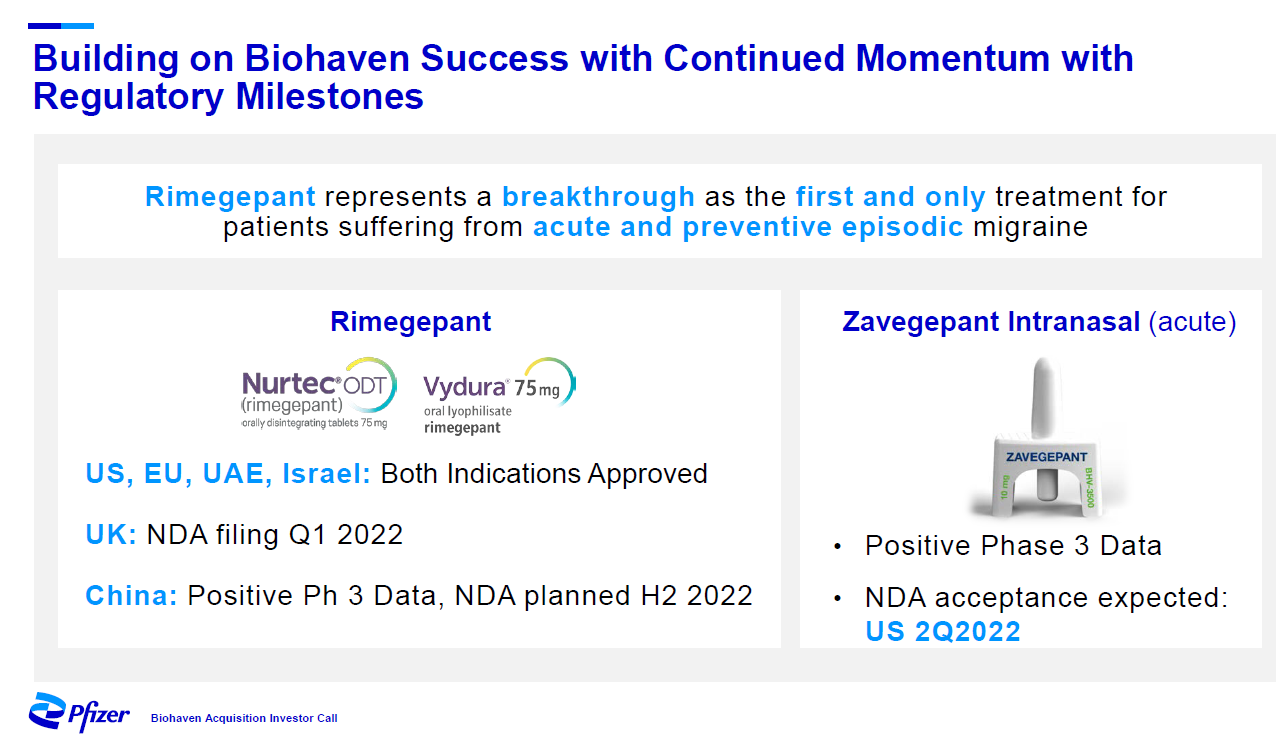 Building on Biohaven Success with Continued Momentum with Regulatory Milestones

Rimegepant represents a breakthrough as the first and only treatment for patients suffering from acute and preventive episodic migraine

Rimegepant

Nurtec® ODT (rimegepant) orally disintegrating tablets 75 mg

Vydura® 75 mg oral lyophilisate rimegepant

US, EU, UAE, Israel: Both Indications Approved

UK: NDA filing Q1 2022

China: Positive Ph 3 Data, NDA planned H2 2022

Zavegepant Intranasal (acute)

ZAVEGEPANT 10 mg BHV-3500

• Positive Phase 3 Data

• NDA acceptance expected: US 2Q2022

Pfizer Biohaven Acquisition Investor Call